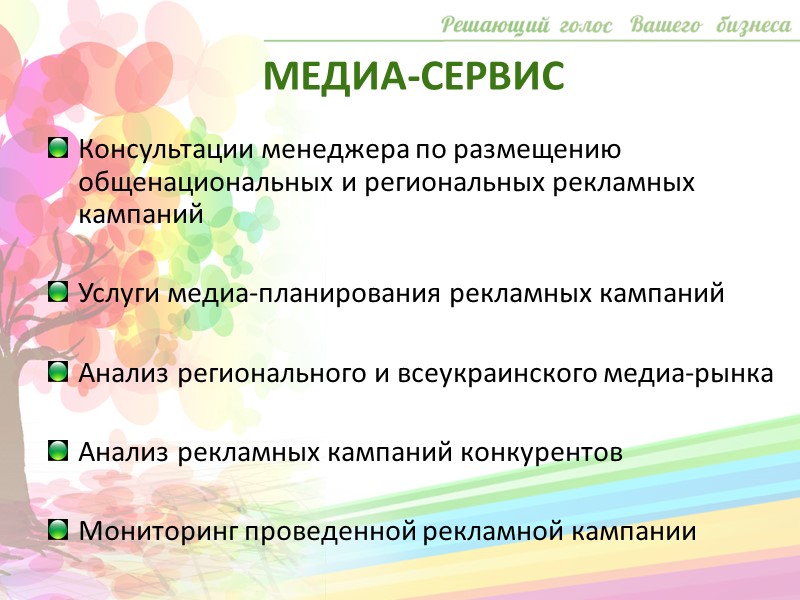 Решающий голос Вашего бизнеса

МЕДИА-СЕРВИС

Консультации менеджера по размещению общенациональных и региональных рекламных кампаний

Услуги медиа-планирования рекламных кампаний

Анализ регионального и всеукраинского медиа-рынка

Анализ рекламных кампаний конкурентов

Мониторинг проведенной рекламной кампании